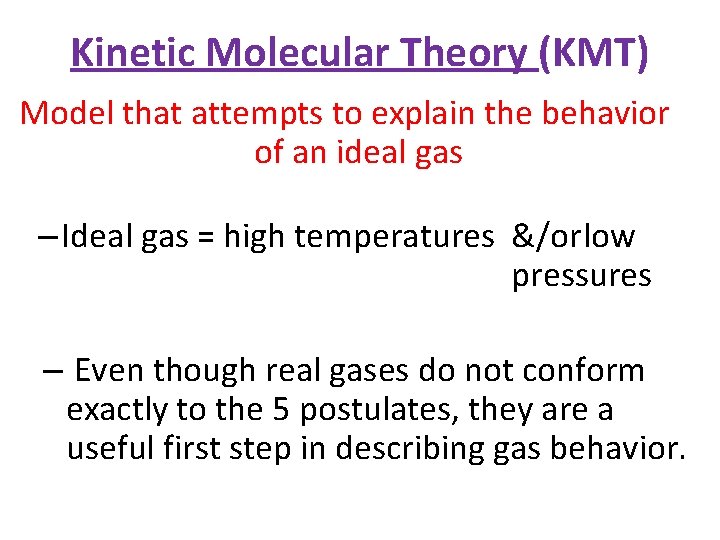 Kinetic Molecular Theory (KMT)

Model that attempts to explain the behavior of an ideal gas

–Ideal gas = high temperatures &/orlow pressures

– Even though real gases do not conform exactly to the 5 postulates, they are a useful first step in describing gas behavior.